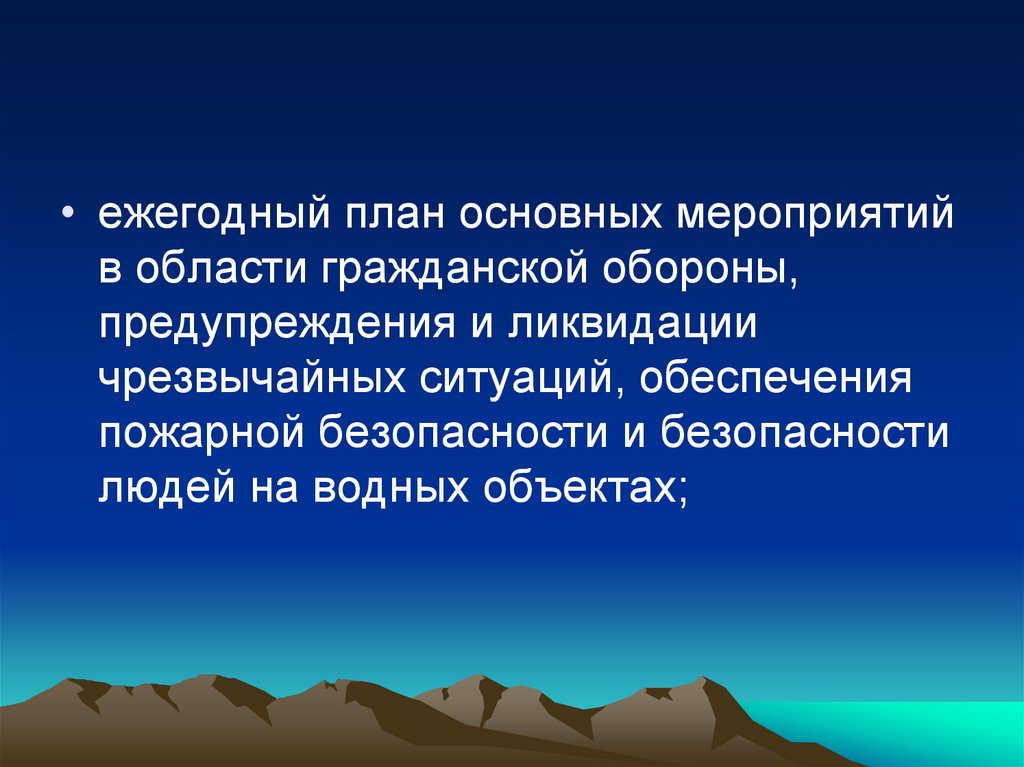 • ежегодный план основных мероприятий в области гражданской обороны, предупреждения и ликвидации чрезвычайных ситуаций, обеспечения пожарной безопасности и безопасности людей на водных объектах;